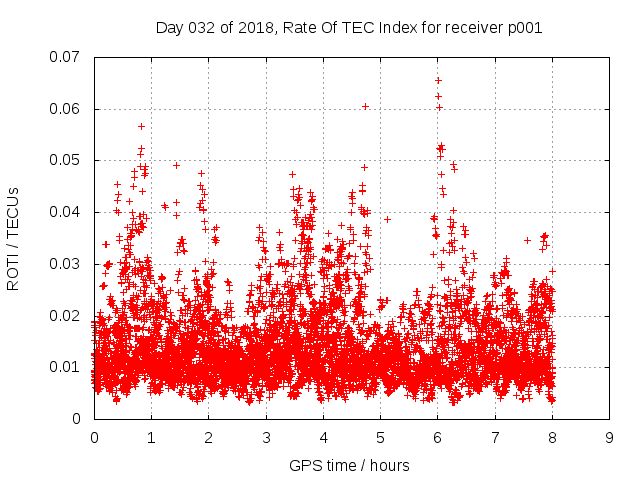 Day 032 of 2018, Rate Of TEC Index for receiver p001

ROTI / TECUs

0.07
0.06
0.05
0.04
0.03
0.02
0.01
0

0 1 2 3 4 5 6 7 8 9

GPS time / hours